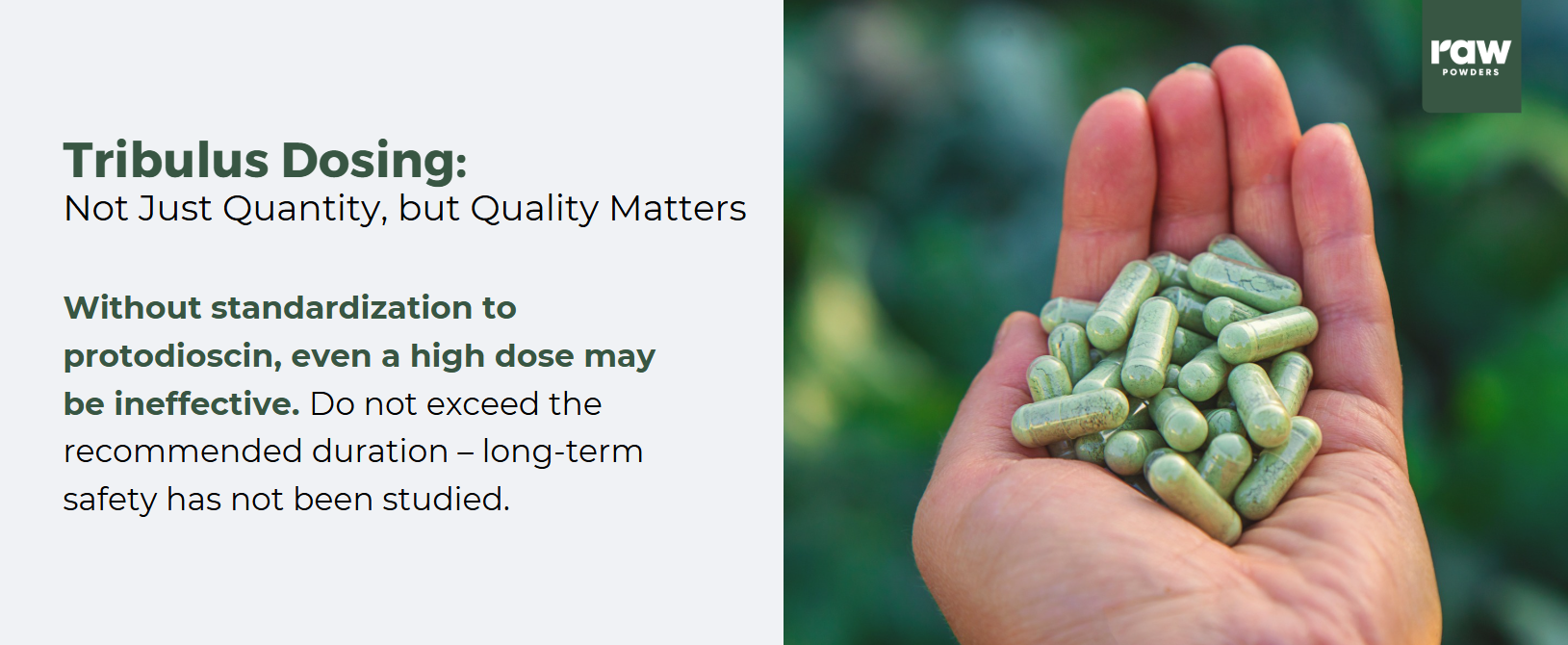 Tribulus Dosing:
Not Just Quantity, but Quality Matters

Without standardization to protodioscin, even a high dose may be ineffective. Do not exceed the recommended duration – long-term safety has not been studied.

raw
POWDERS